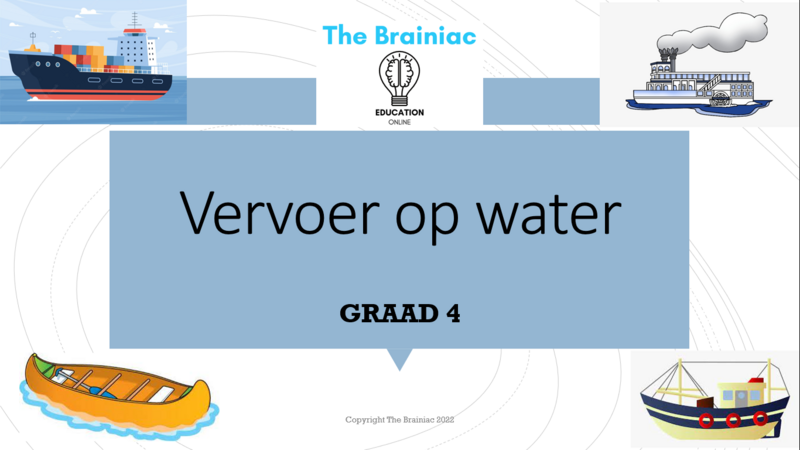 The Brainiac

EDUCATION
ONLINE

Vervoer op water

GRAAD 4

Copyright The Brainiac 2022